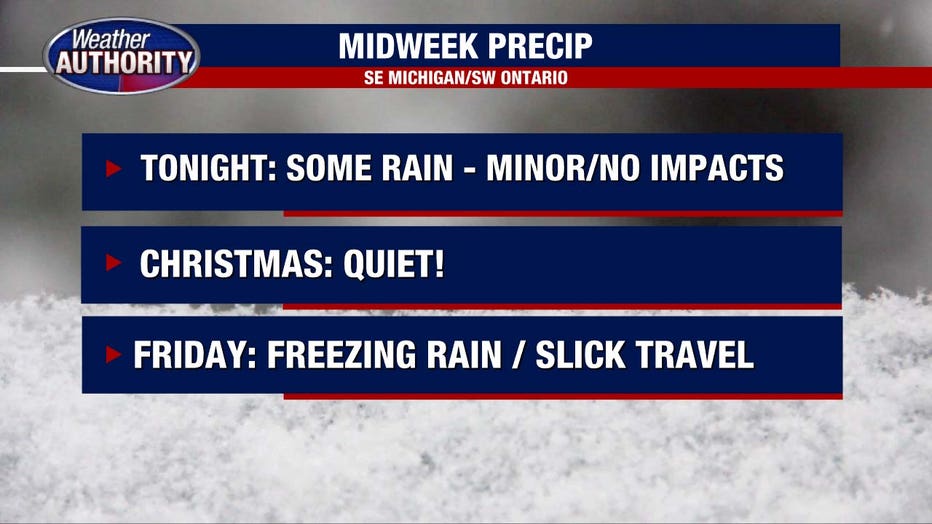 Weather AUTHORITY

MIDWEEK PRECIP
SE MICHIGAN/SW ONTARIO

TONIGHT: SOME RAIN - MINOR/NO IMPACTS

CHRISTMAS: QUIET!

FRIDAY: FREEZING RAIN / SLICK TRAVEL